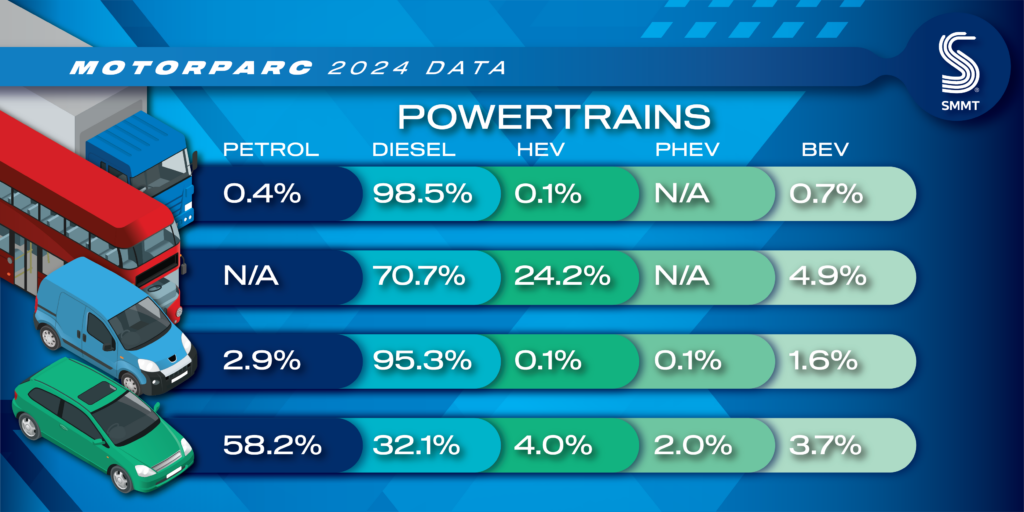 MOTORPARC 2024 DATA

SMMT

POWERTRAINS

| PETROL | DIESEL | HEV | PHEV | BEV |
|---|---|---|---|---|
| 0.4% | 98.5% | 0.1% | N/A | 0.7% |
| N/A | 70.7% | 24.2% | N/A | 4.9% |
| 2.9% | 95.3% | 0.1% | 0.1% | 1.6% |
| 58.2% | 32.1% | 4.0% | 2.0% | 3.7% |